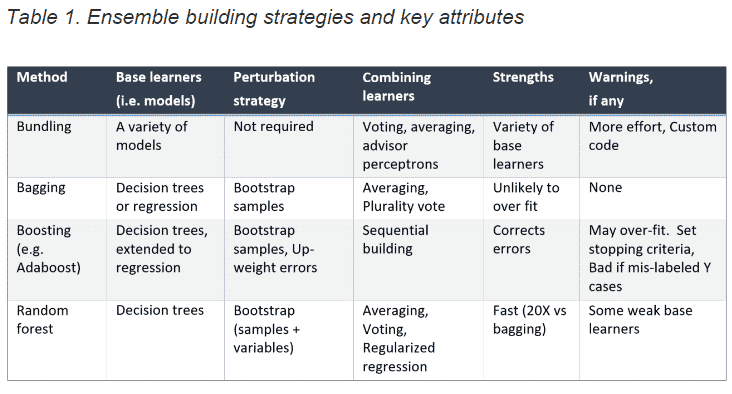 Table 1. Ensemble building strategies and key attributes

| Method | Base learners (i.e. models) | Perturbation strategy | Combining learners | Strengths | Warnings, if any |
|---|---|---|---|---|---|
| Bundling | A variety of models | Not required | Voting, averaging, advisor perceptrons | Variety of base learners | More effort, Custom code |
| Bagging | Decision trees or regression | Bootstrap samples | Averaging, Plurality vote | Unlikely to over fit | None |
| Boosting (e.g. Adaboost) | Decision trees, extended to regression | Bootstrap samples, Up-weight errors | Sequential building | Corrects errors | May over-fit. Set stopping criteria, Bad if mis-labeled Y cases |
| Random forest | Decision trees | Bootstrap (samples + variables) | Averaging, Voting, Regularized regression | Fast (20X vs bagging) | Some weak base learners |